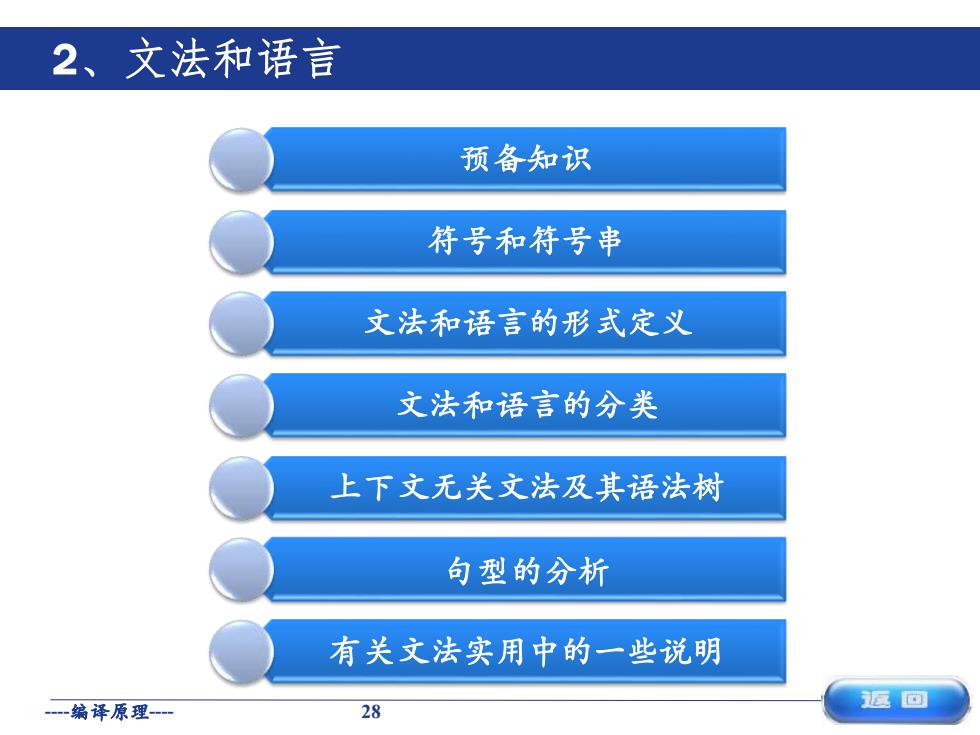 2、文法和语言

预备知识

符号和符号串

文法和语言的形式定义

文法和语言的分类

上下文无关文法及其语法树

句型的分析

有关文法实用中的一些说明

----编译原理----

28

返回